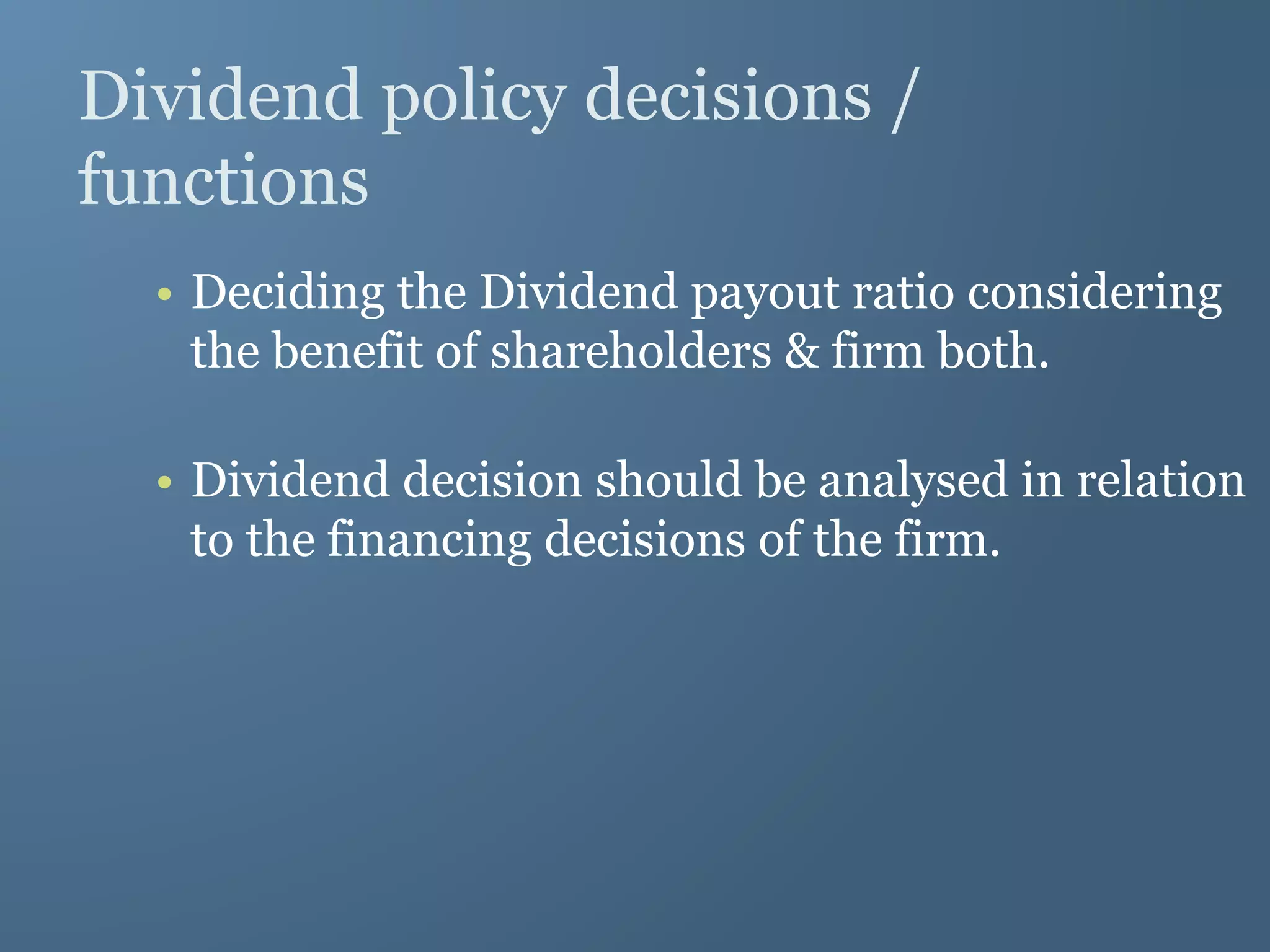 Dividend policy decisions / functions

• Deciding the Dividend payout ratio considering the benefit of shareholders & firm both.

• Dividend decision should be analysed in relation to the financing decisions of the firm.